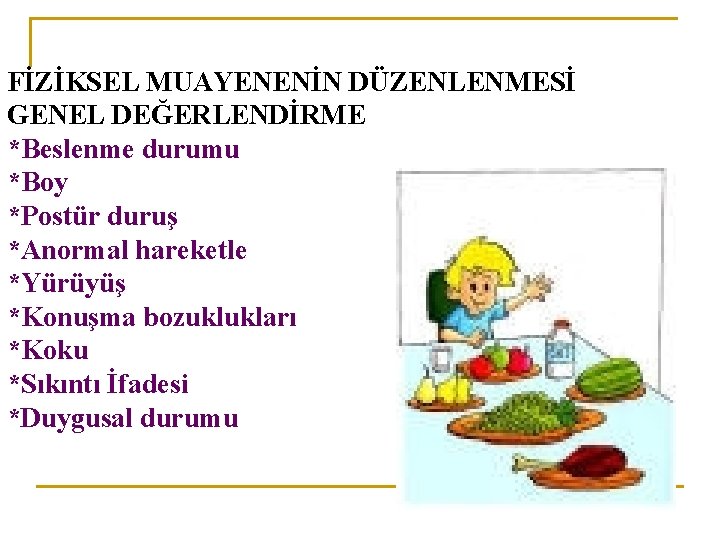 FİZİKSEL MUAYENENİN DÜZENLENMESİ
GENEL DEĞERLENDİRME
*Beslenme durumu
*Boy
*Postür duruş
*Anormal hareketle
*Yürüyüş
*Konuşma bozuklukları
*Koku
*Sıkıntı İfadesi
*Duygusal durumu